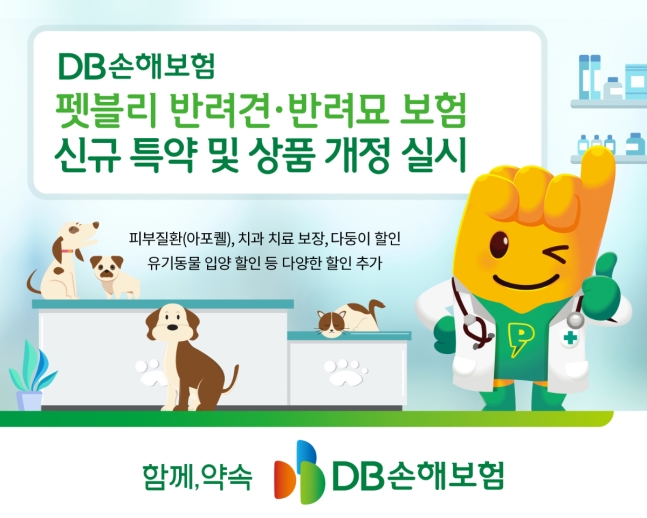 DB손해보험
펫블리 반려견·반려묘 보험
신규 특약 및 상품 개정 실시

피부질환(아포퀠), 치과 치료 보장, 다둥이 할인
유기동물 입양 할인 등 다양한 할인 추가

P

함께, 약속 DB손해보험